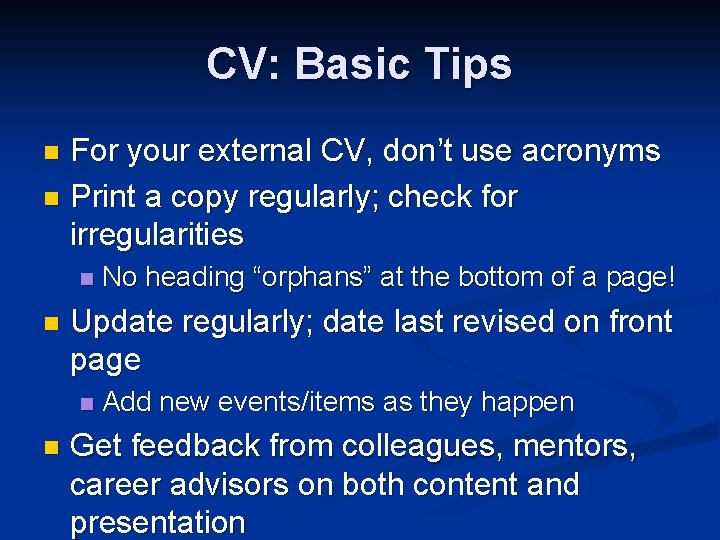 CV: Basic Tips

For your external CV, don’t use acronyms

Print a copy regularly; check for irregularities

No heading “orphans” at the bottom of a page!

Update regularly; date last revised on front page

Add new events/items as they happen

Get feedback from colleagues, mentors, career advisors on both content and presentation